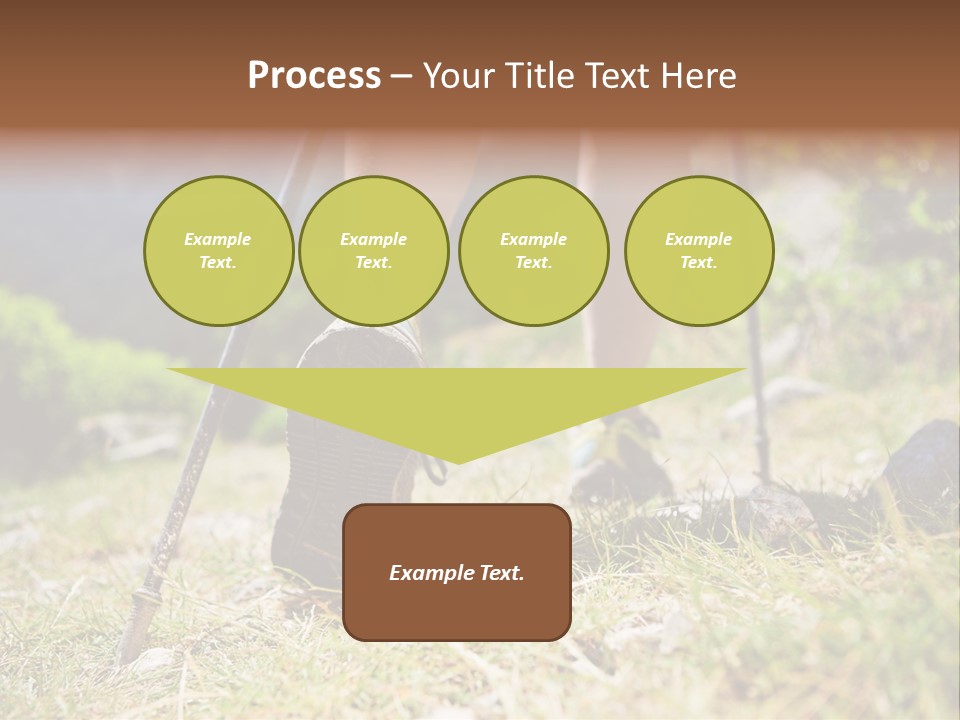 Process – Your Title Text Here

Example Text.

Example Text.

Example Text.

Example Text.

Example Text.